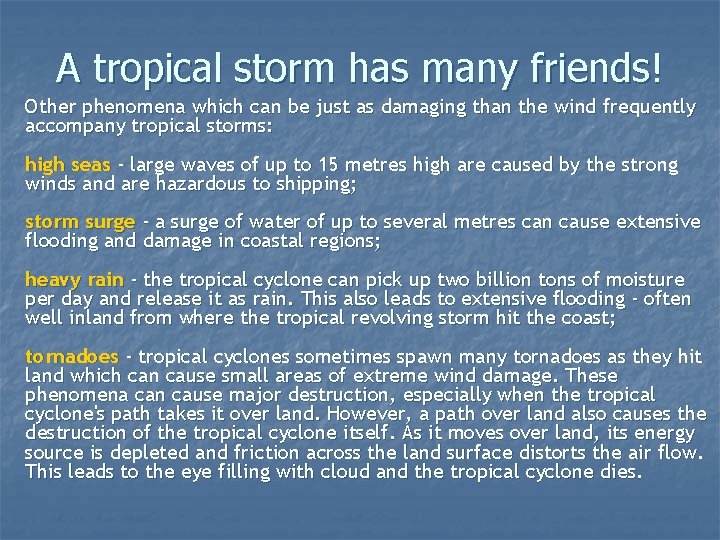 A tropical storm has many friends!

Other phenomena which can be just as damaging than the wind frequently accompany tropical storms:

high seas - large waves of up to 15 metres high are caused by the strong winds and are hazardous to shipping;

storm surge - a surge of water of up to several metres can cause extensive flooding and damage in coastal regions;

heavy rain - the tropical cyclone can pick up two billion tons of moisture per day and release it as rain. This also leads to extensive flooding - often well inland from where the tropical revolving storm hit the coast;

tornadoes - tropical cyclones sometimes spawn many tornadoes as they hit land which can cause small areas of extreme wind damage. These phenomena can cause major destruction, especially when the tropical cyclone's path takes it over land. However, a path over land also causes the destruction of the tropical cyclone itself. As it moves over land, its energy source is depleted and friction across the land surface distorts the air flow. This leads to the eye filling with cloud and the tropical cyclone dies.